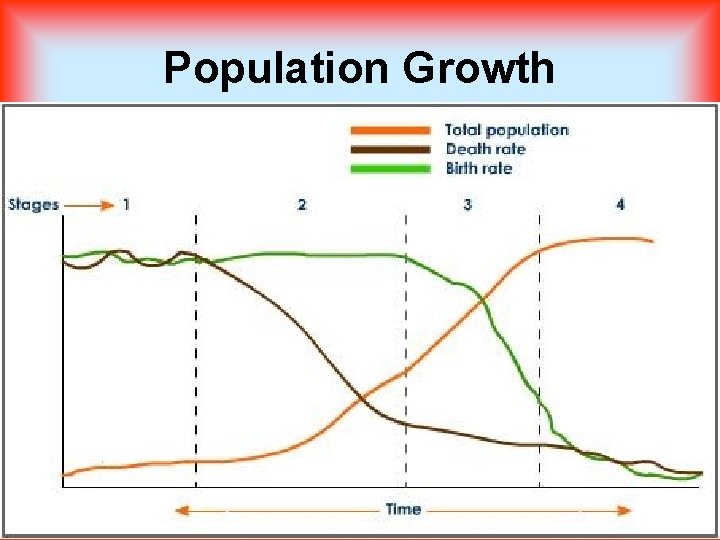 Population Growth

Total population
Death rate
Birth rate

Stages 1 2 3 4

Time